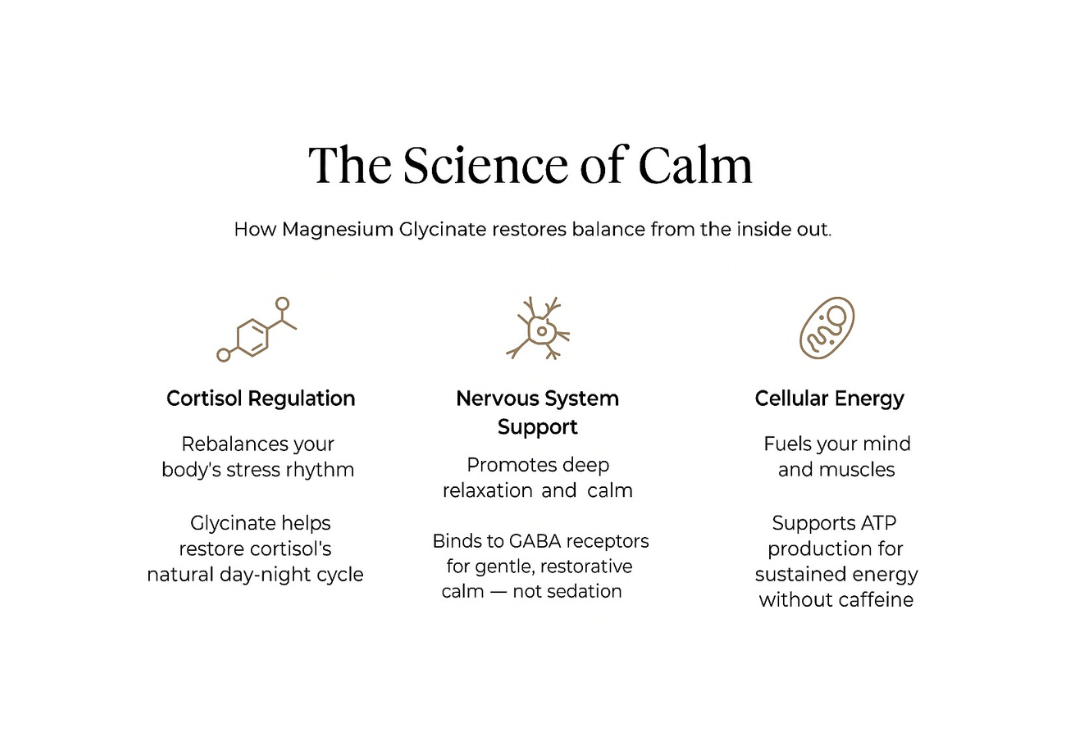 The Science of Calm

How Magnesium Glycinate restores balance from the inside out.

Cortisol Regulation

Rebalances your body's stress rhythm

Glycinate helps restore cortisol's natural day-night cycle

Nervous System Support

Promotes deep relaxation and calm

Binds to GABA receptors for gentle, restorative calm — not sedation

Cellular Energy

Fuels your mind and muscles

Supports ATP production for sustained energy without caffeine